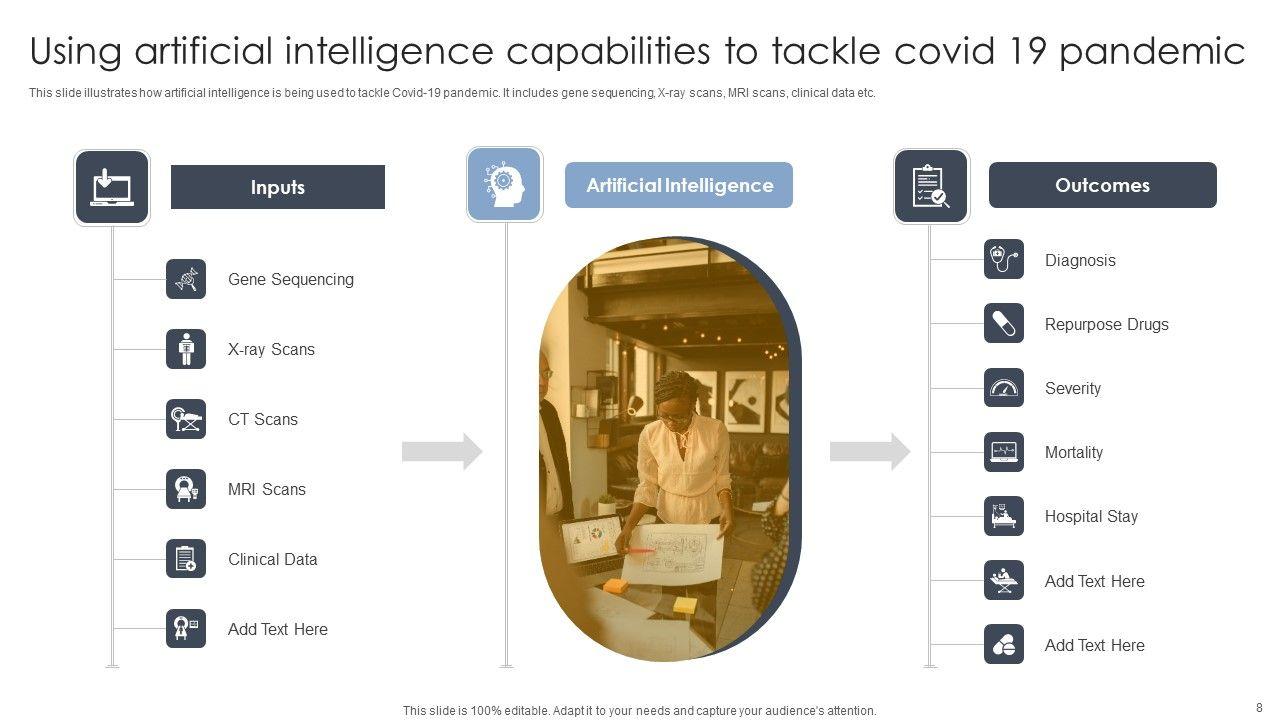 Using artificial intelligence capabilities to tackle covid 19 pandemic

This slide illustrates how artificial intelligence is being used to tackle Covid-19 pandemic. It includes gene sequencing, X-ray scans, MRI scans, clinical data etc.

Inputs

Gene Sequencing

X-ray Scans

CT Scans

MRI Scans

Clinical Data

Add Text Here

Artificial Intelligence

Outcomes

Diagnosis

Repurpose Drugs

Severity

Mortality

Hospital Stay

Add Text Here

Add Text Here

This slide is 100% editable. Adapt it to your needs and capture your audience's attention.

8